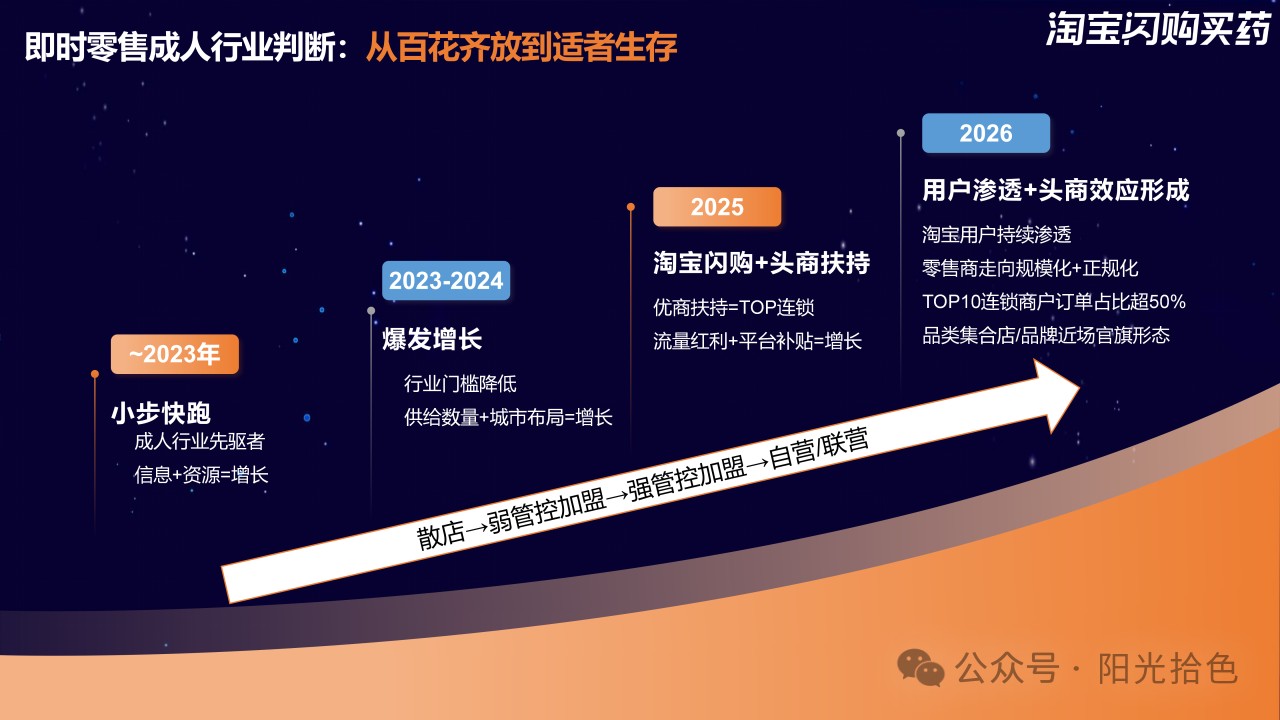 即时零售成人行业判断：从百花齐放到适者生存

淘宝闪购买药

~2023年

小步快跑

成人行业先驱者

信息+资源=增长

2023-2024

爆发增长

行业门槛降低

供给数量+城市布局=增长

2025

淘宝闪购+头商扶持

优商扶持=TOP连锁

流量红利+平台补贴=增长

2026

用户渗透+头商效应形成

淘宝用户持续渗透

零售商走向规模化+正规化

TOP10连锁商户订单占比超50%

品类集合店/品牌近场官旗形态

散店→弱管控加盟→强管控加盟→自营/联营

公众号 · 阳光拾色